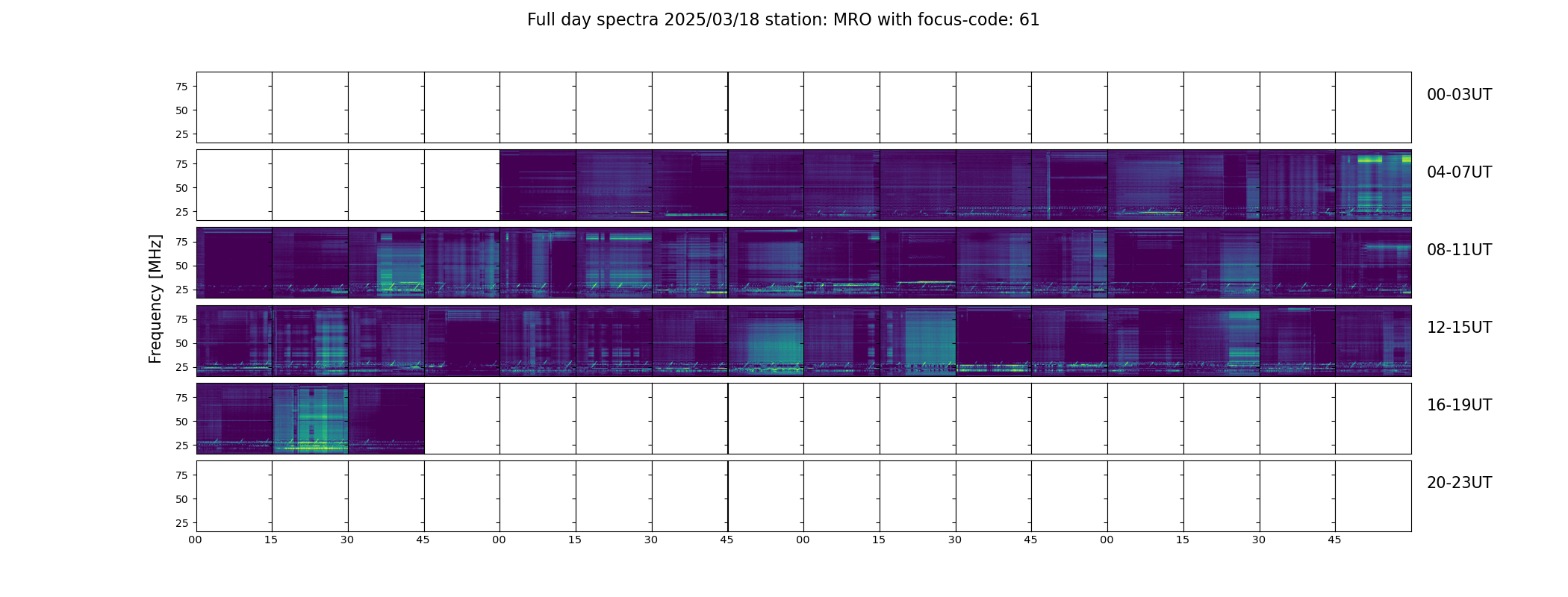 Full day spectra 2025/03/18 station: MRO with focus-code: 61

Frequency [MHz]

75
50
25
00-03UT

75
50
25
04-07UT

75
50
25
08-11UT

75
50
25
12-15UT

75
50
25
16-19UT

75
50
25
20-23UT

00 15 30 45 00 15 30 45 00 15 30 45 00 15 30 45